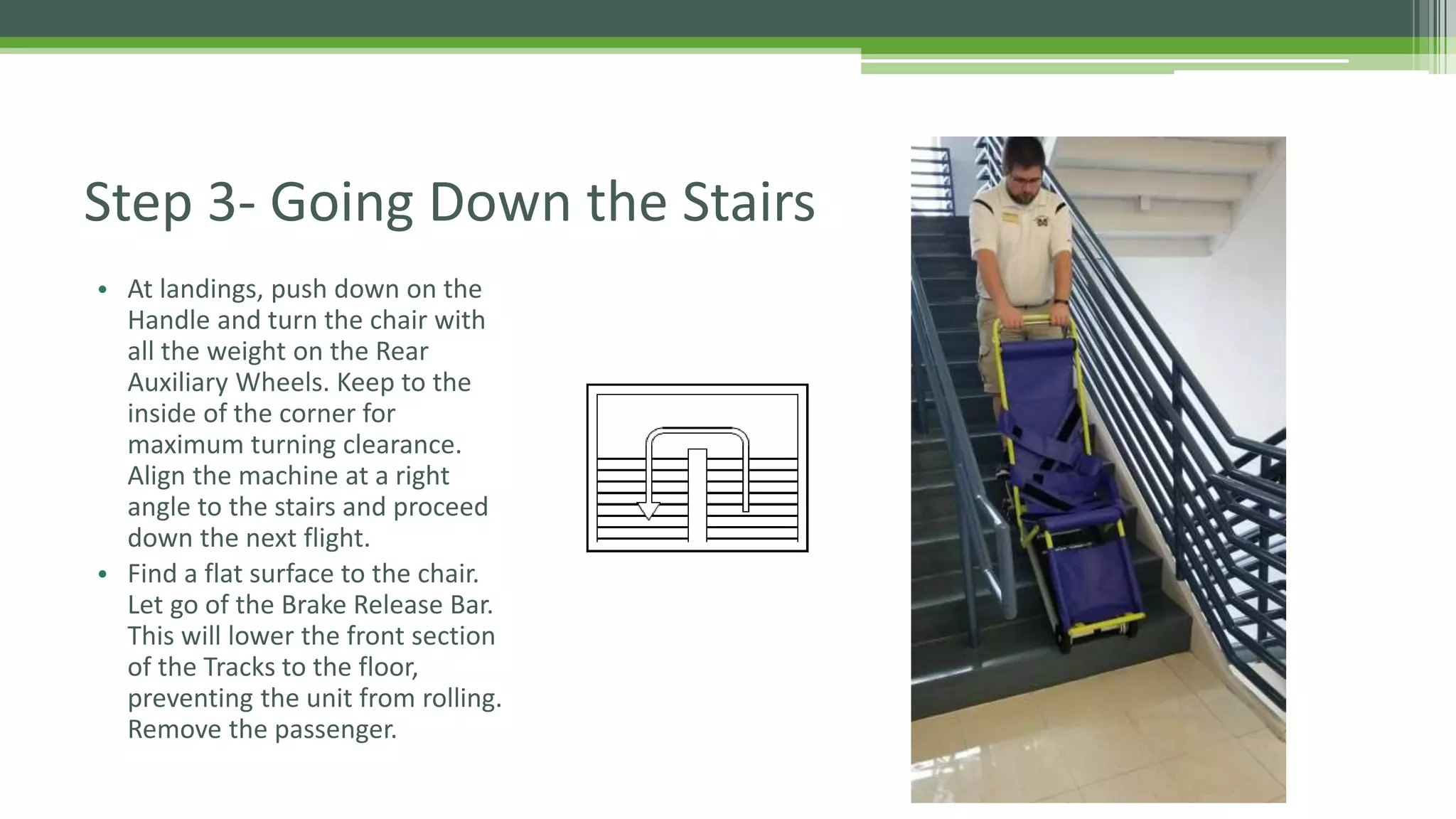 Step 3- Going Down the Stairs

• At landings, push down on the Handle and turn the chair with all the weight on the Rear Auxiliary Wheels. Keep to the inside of the corner for maximum turning clearance. Align the machine at a right angle to the stairs and proceed down the next flight.
• Find a flat surface to the chair. Let go of the Brake Release Bar. This will lower the front section of the Tracks to the floor, preventing the unit from rolling. Remove the passenger.